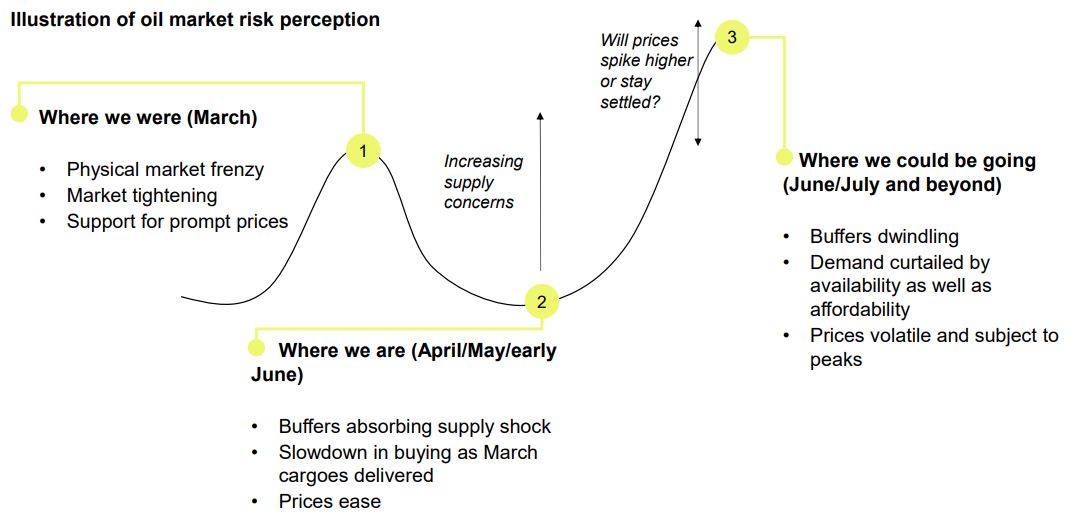 Illustration of oil market risk perception

Where we were (March)

• Physical market frenzy
• Market tightening
• Support for prompt prices

1

Increasing supply concerns

2

Where we are (April/May/early June)

• Buffers absorbing supply shock
• Slowdown in buying as March cargoes delivered
• Prices ease

Will prices spike higher or stay settled?

3

Where we could be going (June/July and beyond)

• Buffers dwindling
• Demand curtailed by availability as well as affordability
• Prices volatile and subject to peaks